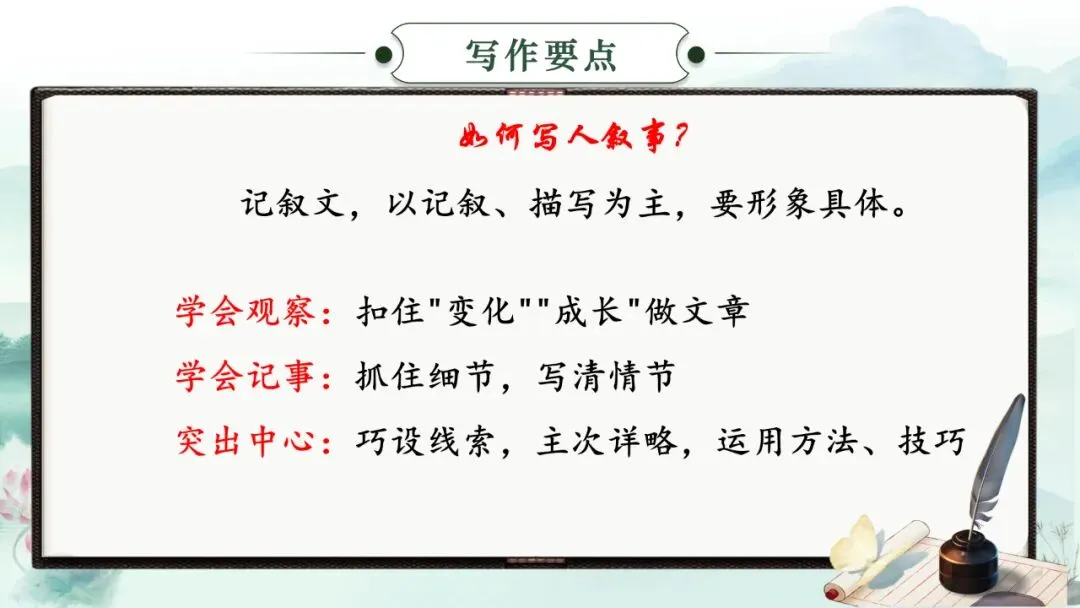 写作要点

如何写人叙事?

记叙文，以记叙、描写为主，要形象具体。

学会观察：扣住"变化""成长"做文章

学会记事：抓住细节，写清情节

突出中心：巧设线索，主次详略，运用方法、技巧